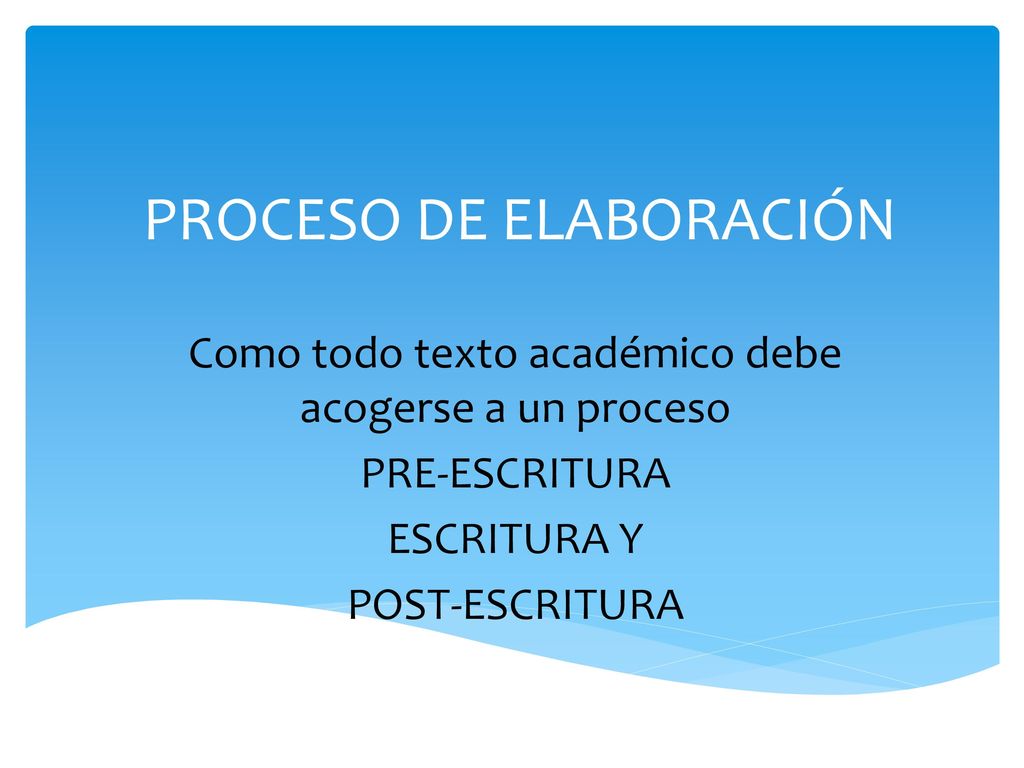 PROCESO DE ELABORACIÓN

Como todo texto académico debe acogerse a un proceso

PRE-ESCRITURA

ESCRITURA Y

POST-ESCRITURA